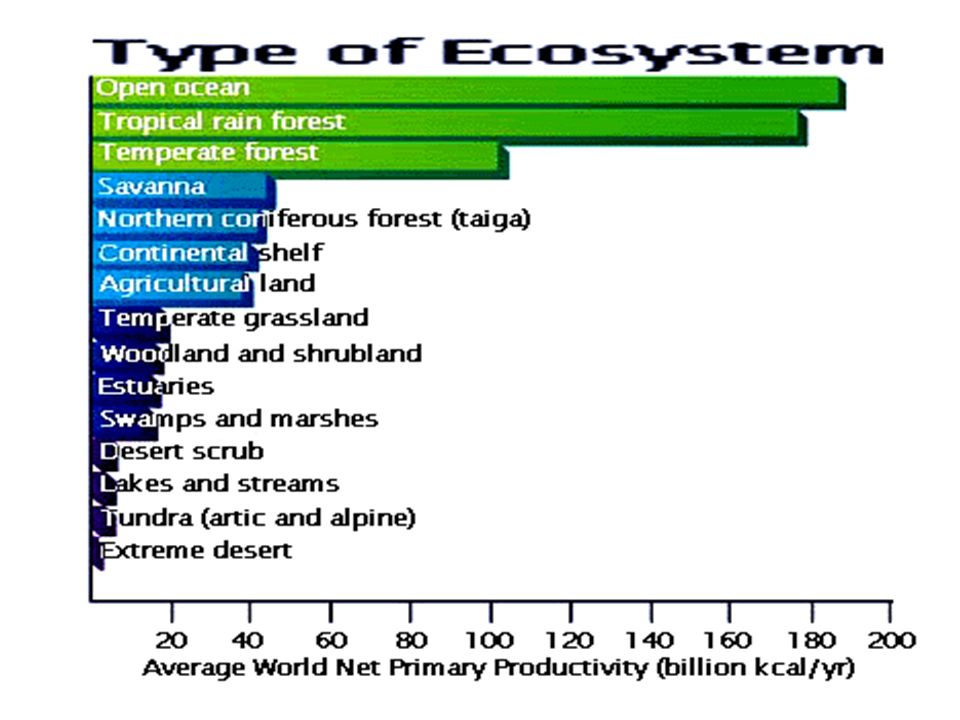 Type of Ecosystem

Open ocean
Tropical rain forest
Temperate forest
Savanna
Northern coniferous forest (taiga)
Continental shelf
Agricultural land
Temperate grassland
Woodland and shrubland
Estuaries
Swamps and marshes
Desert scrub
Lakes and streams
Tundra (artic and alpine)
Extreme desert

20 40 60 80 100 120 140 160 180 200
Average World Net Primary Productivity (billion kcal/yr)